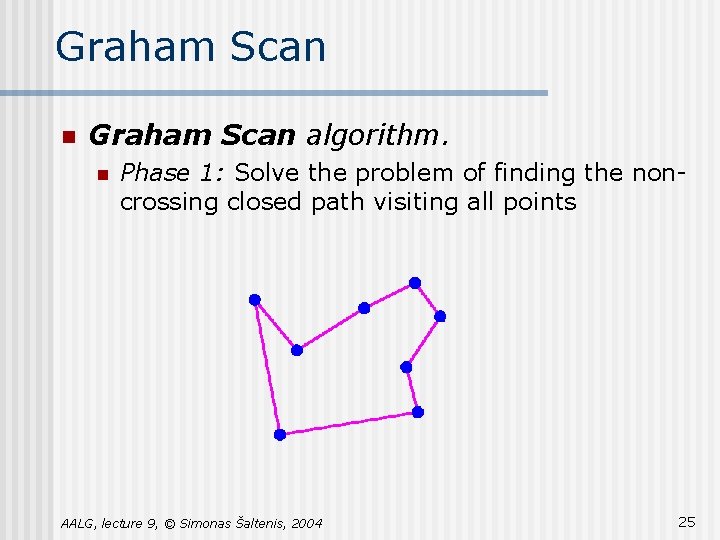 Graham Scan

Graham Scan algorithm.

Phase 1: Solve the problem of finding the non-crossing closed path visiting all points

AALG, lecture 9, © Simonas Šaltenis, 2004

25